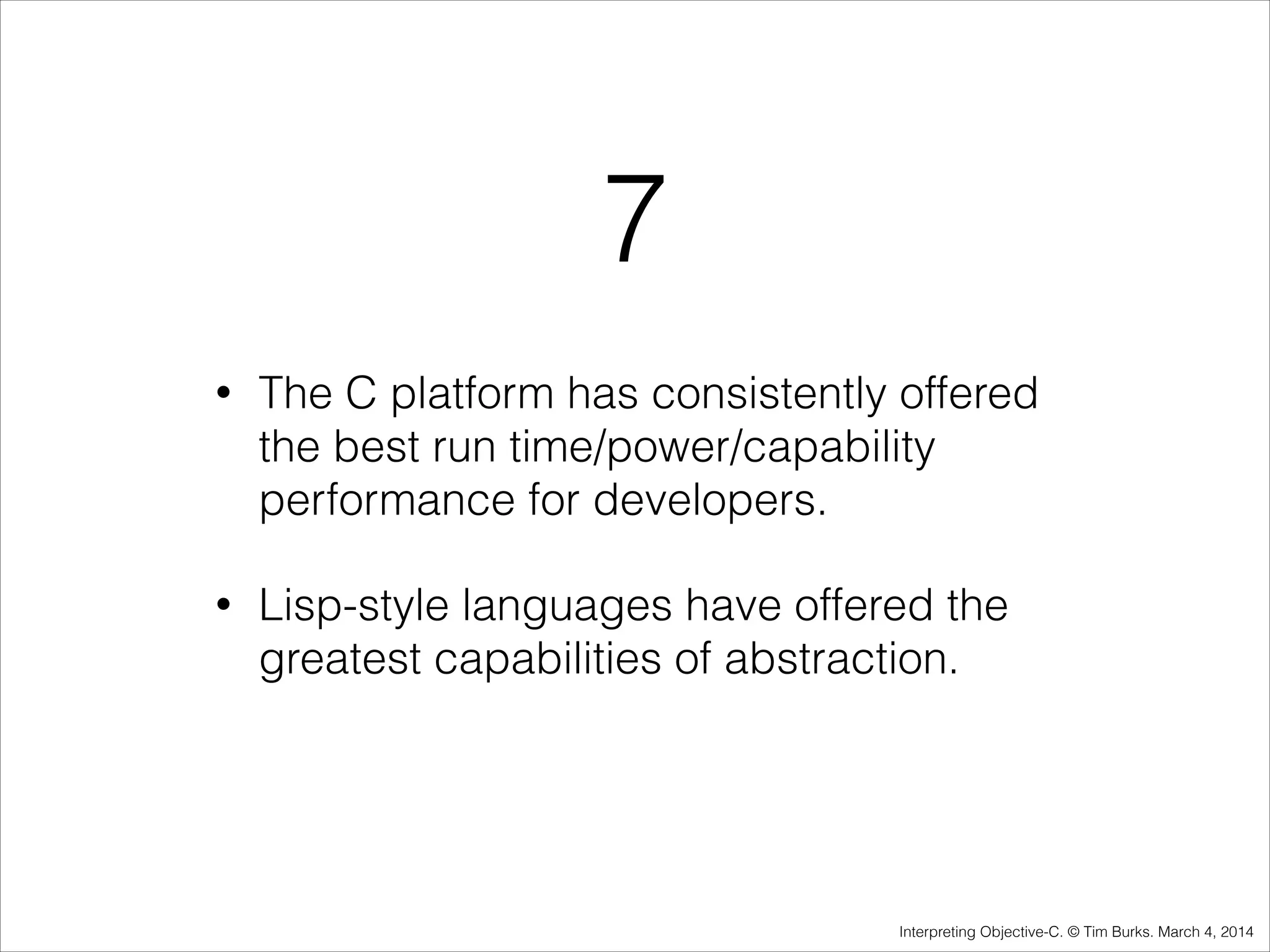 7

• The C platform has consistently offered the best run time/power/capability performance for developers.

• Lisp-style languages have offered the greatest capabilities of abstraction.

Interpreting Objective-C. © Tim Burks. March 4, 2014